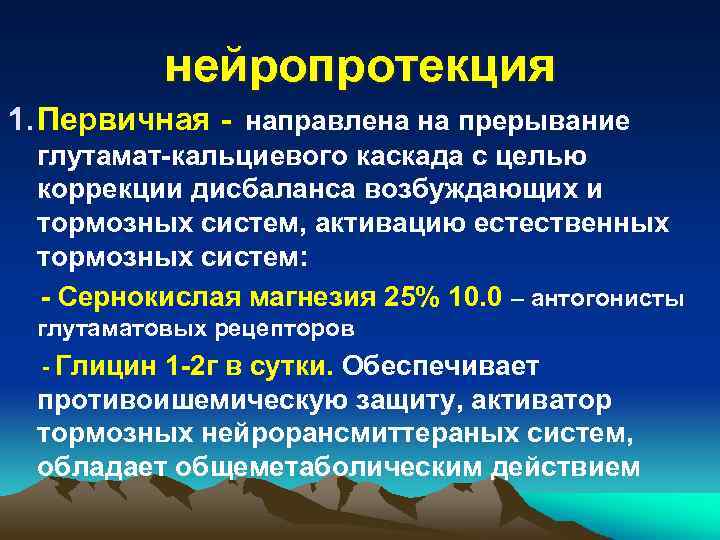 нейропротекция

1. Первичная - направлена на прерывание глутамат-кальциевого каскада с целью коррекции дисбаланса возбуждающих и тормозных систем, активацию естественных тормозных систем:

- Сернокислая магнезия 25% 10.0 – антогонисты глутаматовых рецепторов

- Глицин 1-2г в сутки. Обеспечивает противоишемическую защиту, активатор тормозных нейрорансмиттераных систем, обладает общеметаболическим действием